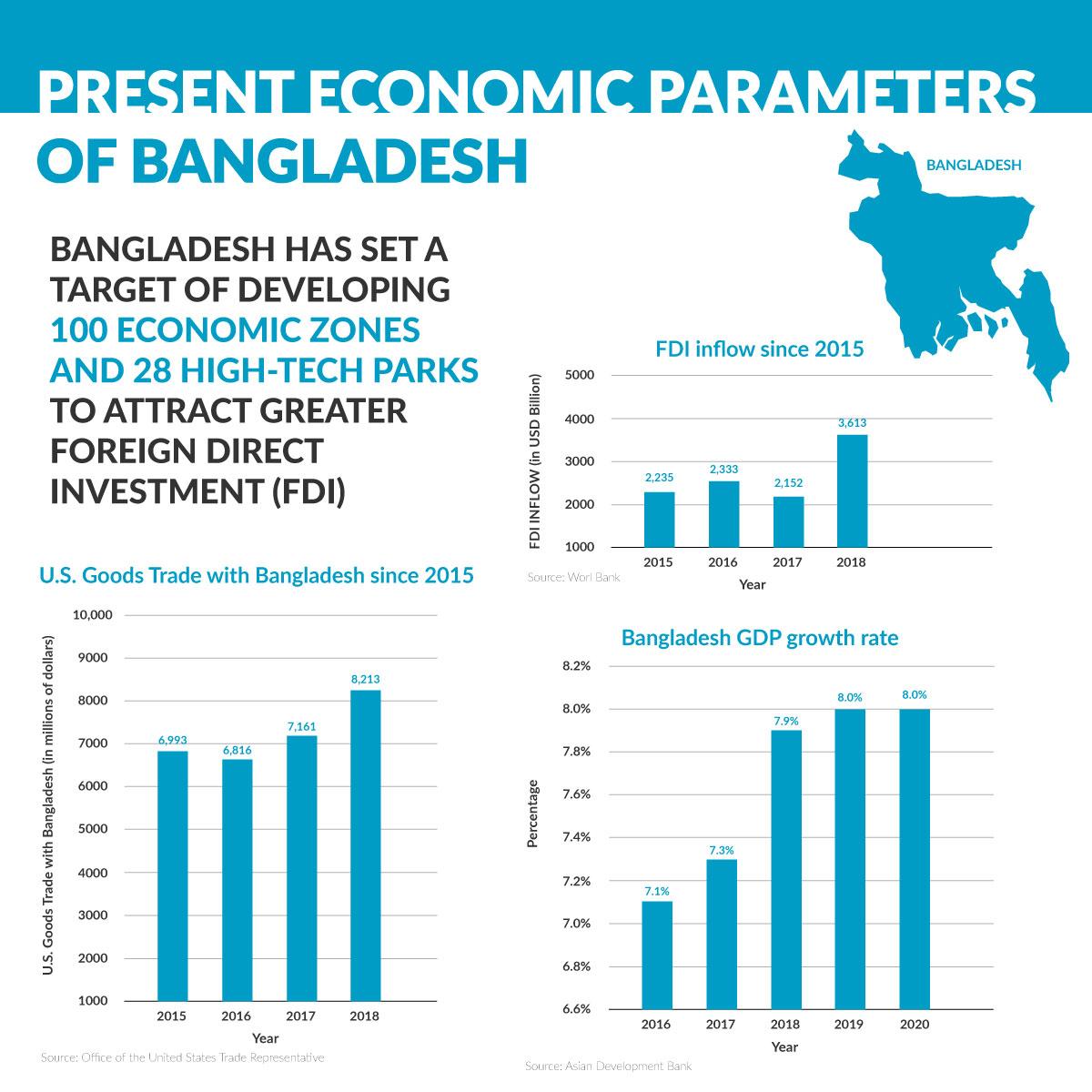 PRESENT ECONOMIC PARAMETERS OF BANGLADESH

BANGLADESH

BANGLADESH HAS SET A TARGET OF DEVELOPING 100 ECONOMIC ZONES AND 28 HIGH-TECH PARKS TO ATTRACT GREATER FOREIGN DIRECT INVESTMENT (FDI)

FDI inflow since 2015

FDI INFLOW (in USD Billion)

5000
4000
3000
2000
1000

2,235
2,333
2,152
3,613

2015
2016
2017
2018

Year

Source: Worl Bank

U.S. Goods Trade with Bangladesh since 2015

U.S. Goods Trade with Bangladesh (in millions of dollars)

10,000
9000
8000
7000
6000
5000
4000
3000
2000
1000

6,993
6,816
7,161
8,213

2015
2016
2017
2018

Year

Source: Office of the United States Trade Representative

Bangladesh GDP growth rate

Percentage

8.2%
8.0%
7.8%
7.6%
7.4%
7.2%
7.0%
6.8%
6.6%

7.1%
7.3%
7.9%
8.0%
8.0%

2016
2017
2018
2019
2020

Year

Source: Asian Development Bank